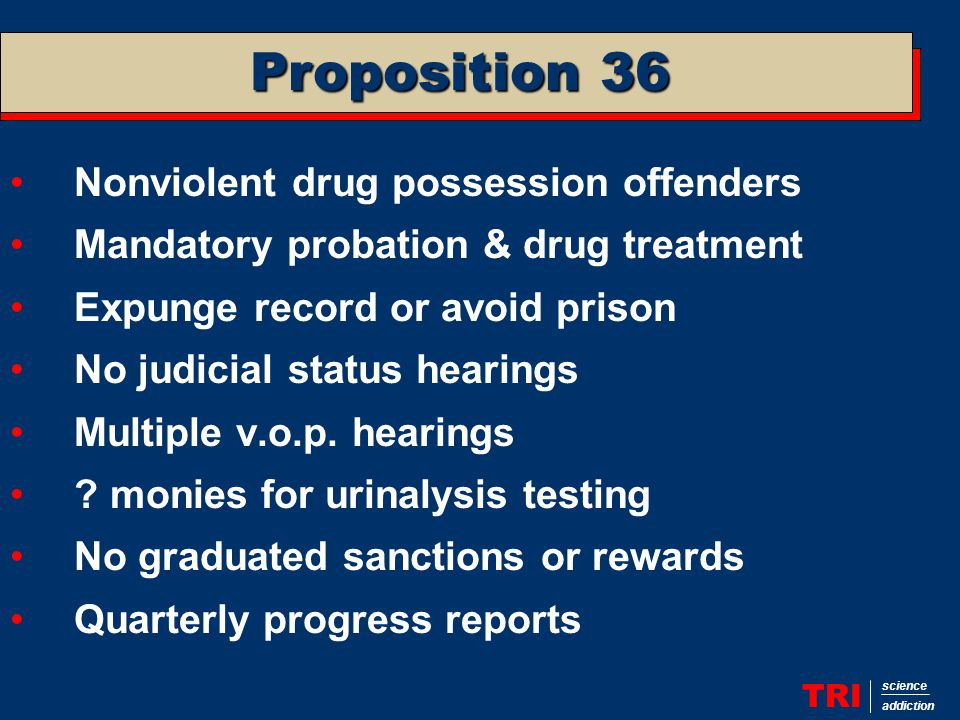 Proposition 36

• Nonviolent drug possession offenders
• Mandatory probation & drug treatment
• Expunge record or avoid prison
• No judicial status hearings
• Multiple v.o.p. hearings
• ? monies for urinalysis testing
• No graduated sanctions or rewards
• Quarterly progress reports

TRI science addiction